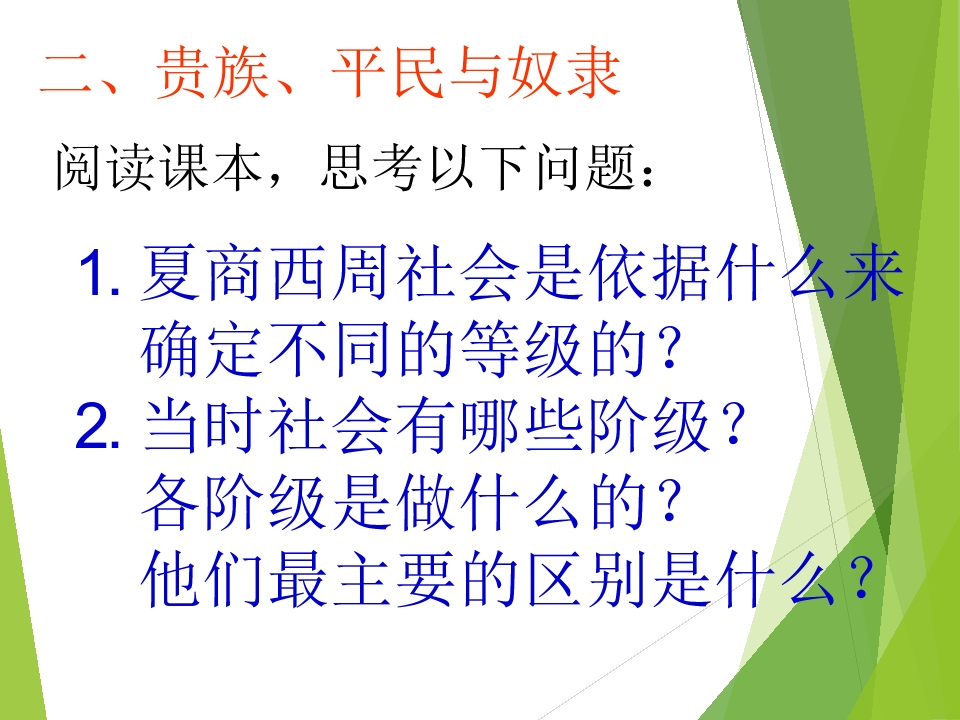 二、贵族、平民与奴隶

阅读课本，思考以下问题：

1. 夏商西周社会是依据什么来确定不同的等级的？
2. 当时社会有哪些阶级？
各阶级是做什么的？
他们最主要的区别是什么？